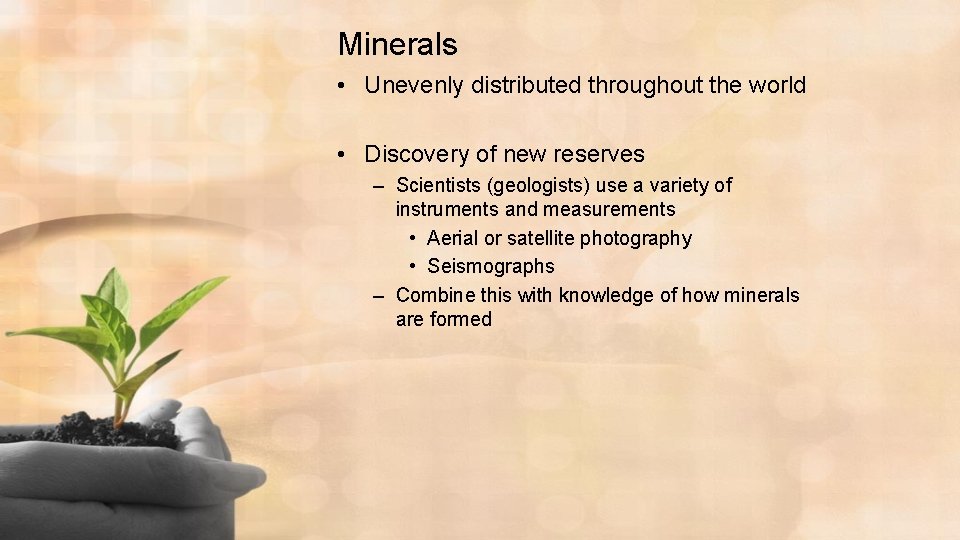 Minerals

• Unevenly distributed throughout the world

• Discovery of new reserves
– Scientists (geologists) use a variety of instruments and measurements
• Aerial or satellite photography
• Seismographs
– Combine this with knowledge of how minerals are formed